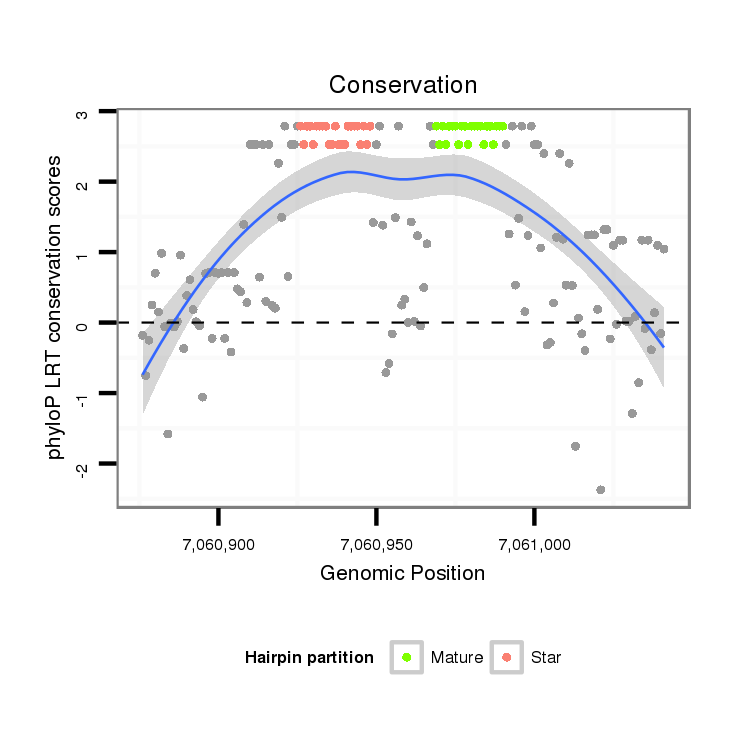 Conservation

phyloP LRT conservation scores

3
2
1
0
-1
-2

7,060,900
7,060,950
7,061,000

Genomic Position

Hairpin partition
Mature
Star